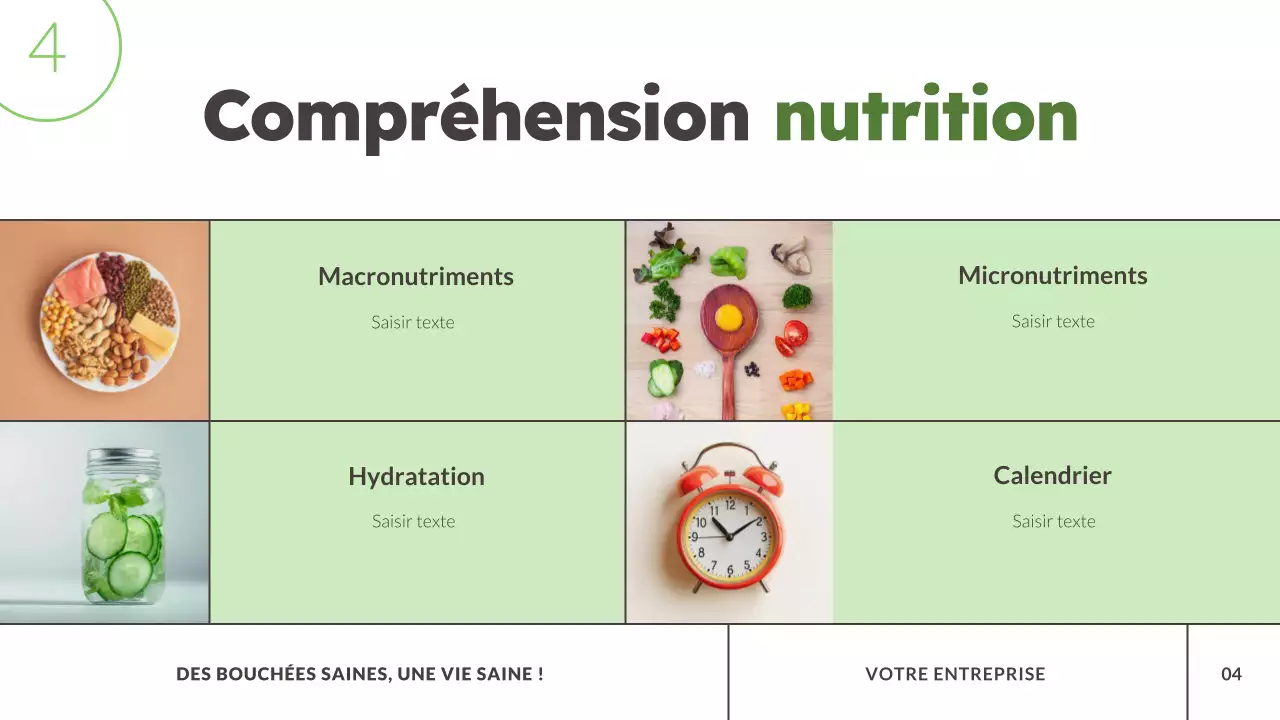 4

Compréhension nutrition

Macronutriments

Saisir texte

Micronutriments

Saisir texte

Hydratation

Saisir texte

Calendrier

Saisir texte

DES BOUCHÉES SAINES, UNE VIE SAINE !

VOTRE ENTREPRISE

04